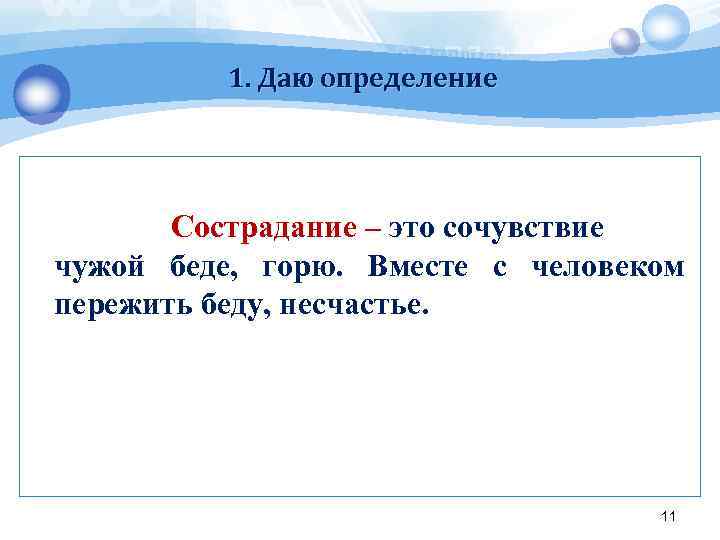 1. Даю определение

Сострадание – это сочувствие чужой беде, горю. Вместе с человеком пережить беду, несчастье.

11